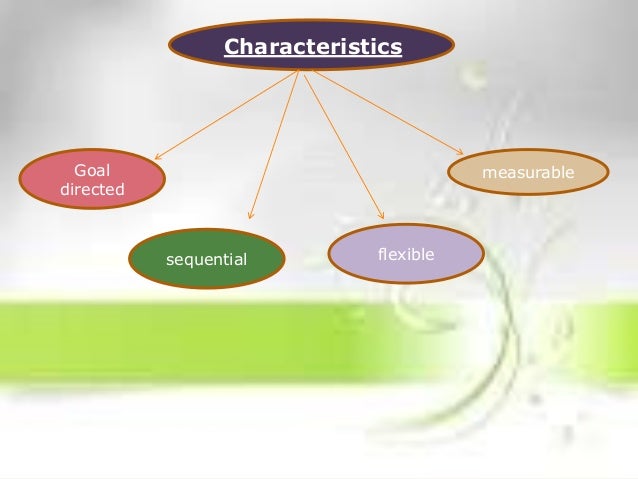 Characteristics

Goal directed

sequential

flexible

measurable